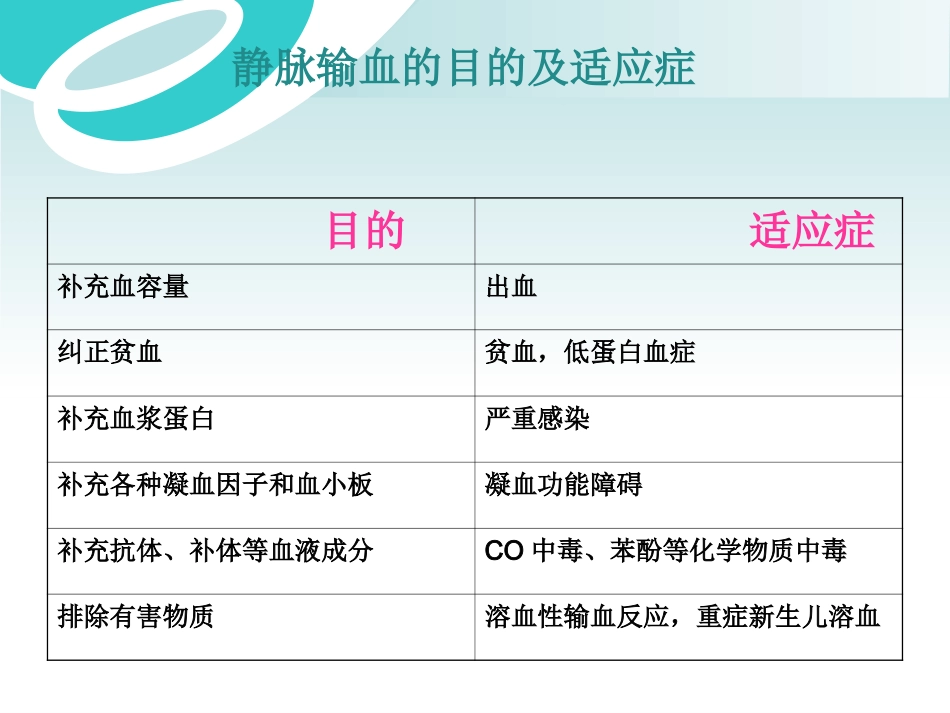 静脉输血的目的及适应症

| 目的 | 适应症 |
|---|---|
| 补充血容量 | 出血 |
| 纠正贫血 | 贫血，低蛋白血症 |
| 补充血浆蛋白 | 严重感染 |
| 补充各种凝血因子和血小板 | 凝血功能障碍 |
| 补充抗体、补体等血液成分 | CO 中毒、苯酚等化学物质中毒 |
| 排除有害物质 | 溶血性输血反应，重症新生儿溶血 |